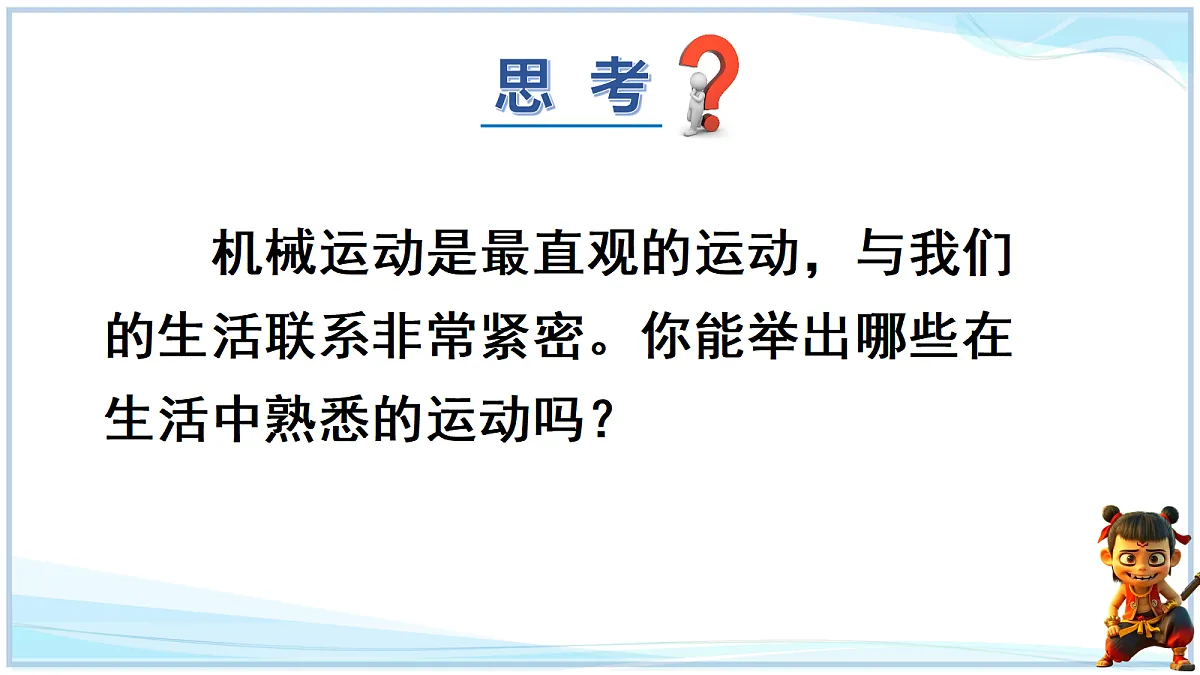 思 考

机械运动是最直观的运动，与我们的生活联系非常紧密。你能举出哪些在生活中熟悉的运动吗？